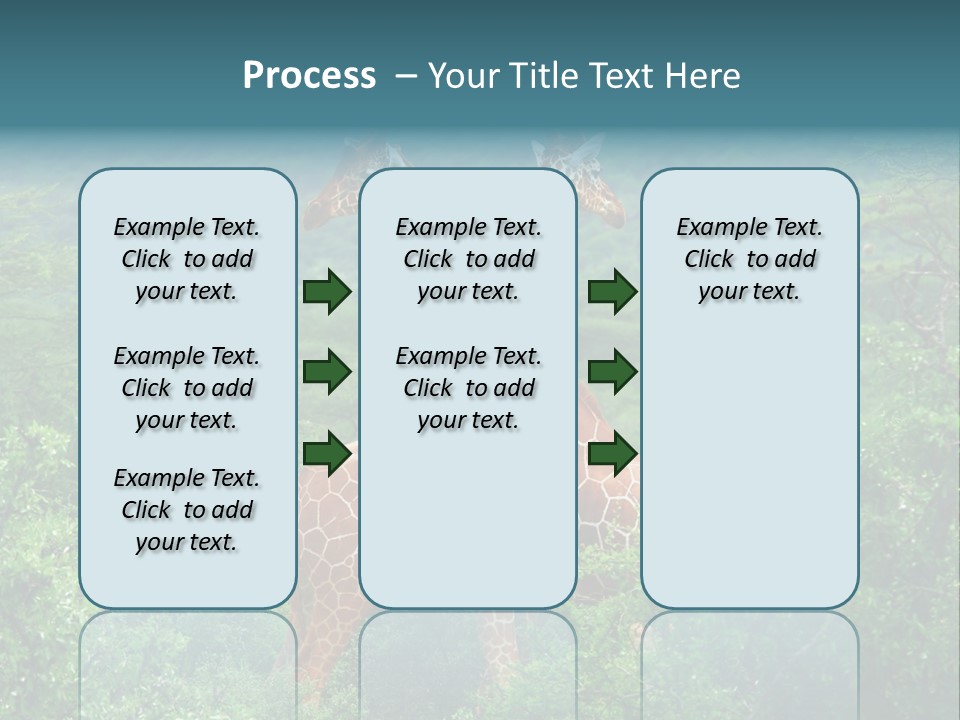 Process – Your Title Text Here

Example Text. Click to add your text.

Example Text. Click to add your text.

Example Text. Click to add your text.

Example Text. Click to add your text.

Example Text. Click to add your text.

Example Text. Click to add your text.